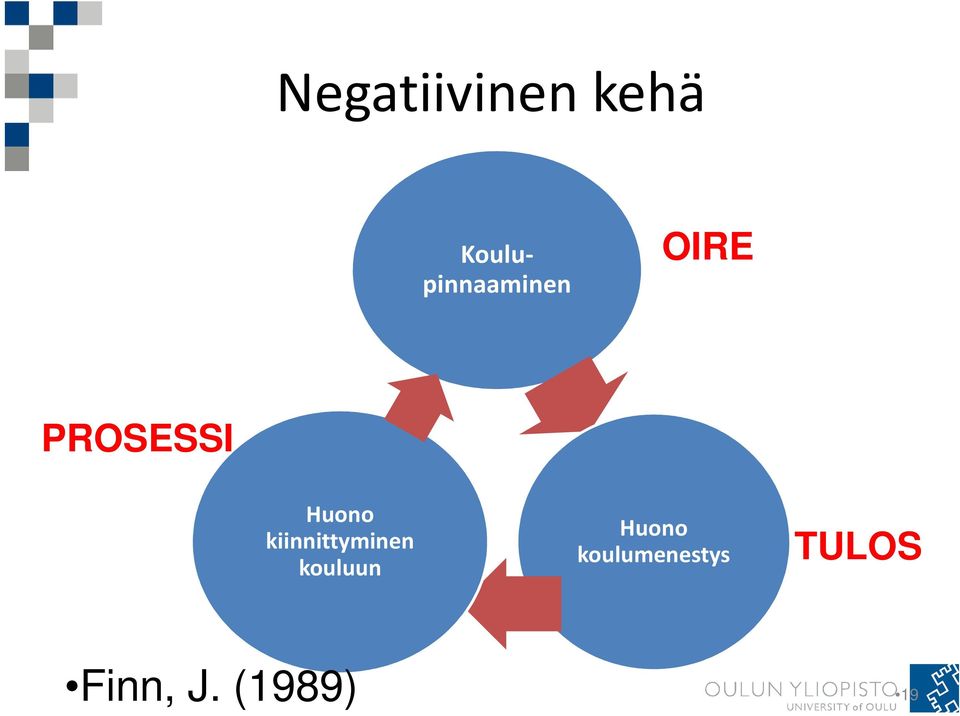 Negatiivinen kehä

Koulu-pinnaaminen

OIRE

PROSESSI

Huono kiinnittyminen kouluun

Huono koulumenestys

TULOS

•Finn, J. (1989)

OULUN YLIOPISTO
UNIVERSITY of OULU

19